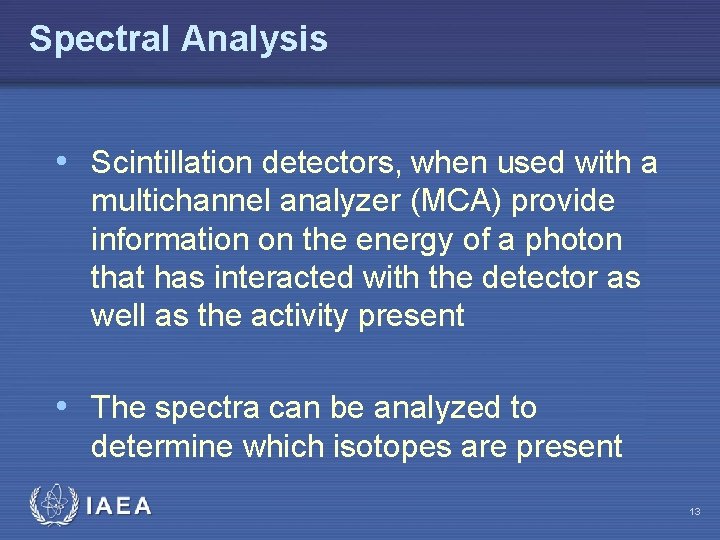 Spectral Analysis

• Scintillation detectors, when used with a multichannel analyzer (MCA) provide information on the energy of a photon that has interacted with the detector as well as the activity present

• The spectra can be analyzed to determine which isotopes are present

IAEA

13